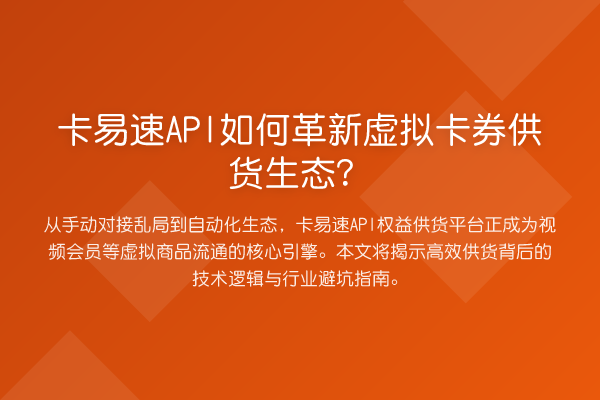 卡易速API如何革新虚拟卡券供货生态?

从手动对接乱局到自动化生态，卡易速API权益供货平台正成为视频会员等虚拟商品流通的核心引擎。本文将揭示高效供货背后的技术逻辑与行业避坑指南。